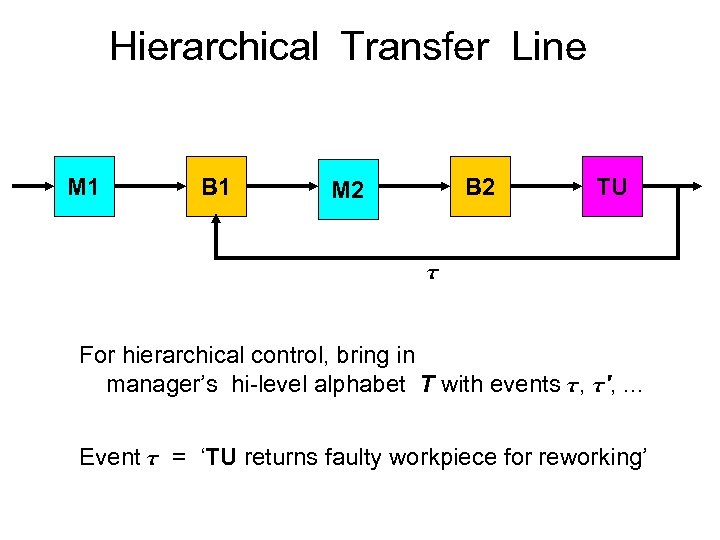 Hierarchical Transfer Line

M1

B1

M2

B2

TU

$\tau$

For hierarchical control, bring in manager's hi-level alphabet $T$ with events $\tau$, $\tau'$, ...

Event $\tau$ = 'TU returns faulty workpiece for reworking'